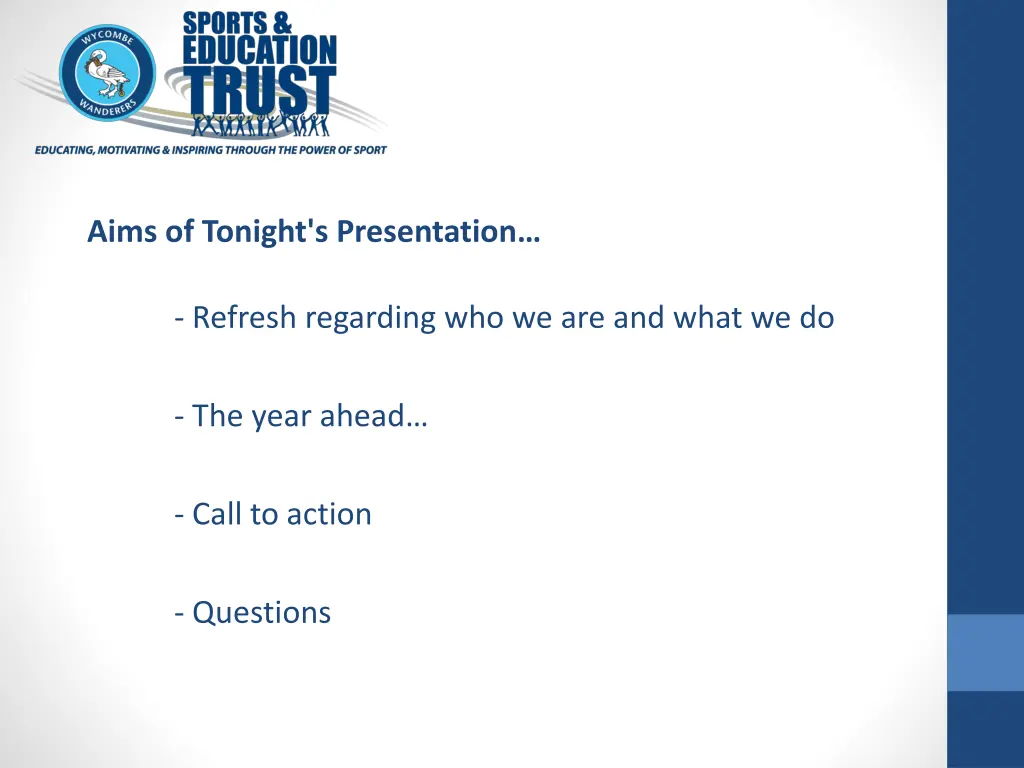 WYCOMBE WANDERERS

SPORTS & EDUCATION TRUST

EDUCATING, MOTIVATING & INSPIRING THROUGH THE POWER OF SPORT

Aims of Tonight's Presentation…

- Refresh regarding who we are and what we do

- The year ahead…

- Call to action

- Questions